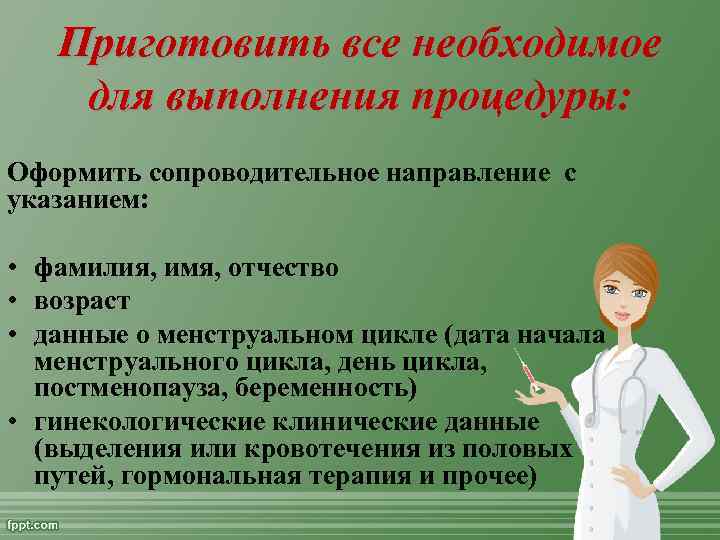 Приготовить все необходимое для выполнения процедуры:

Оформить сопроводительное направление с указанием:

• фамилия, имя, отчество
• возраст
• данные о менструальном цикле (дата начала менструального цикла, день цикла, постменопауза, беременность)
• гинекологические клинические данные (выделения или кровотечения из половых путей, гормональная терапия и прочее)

fppt.com